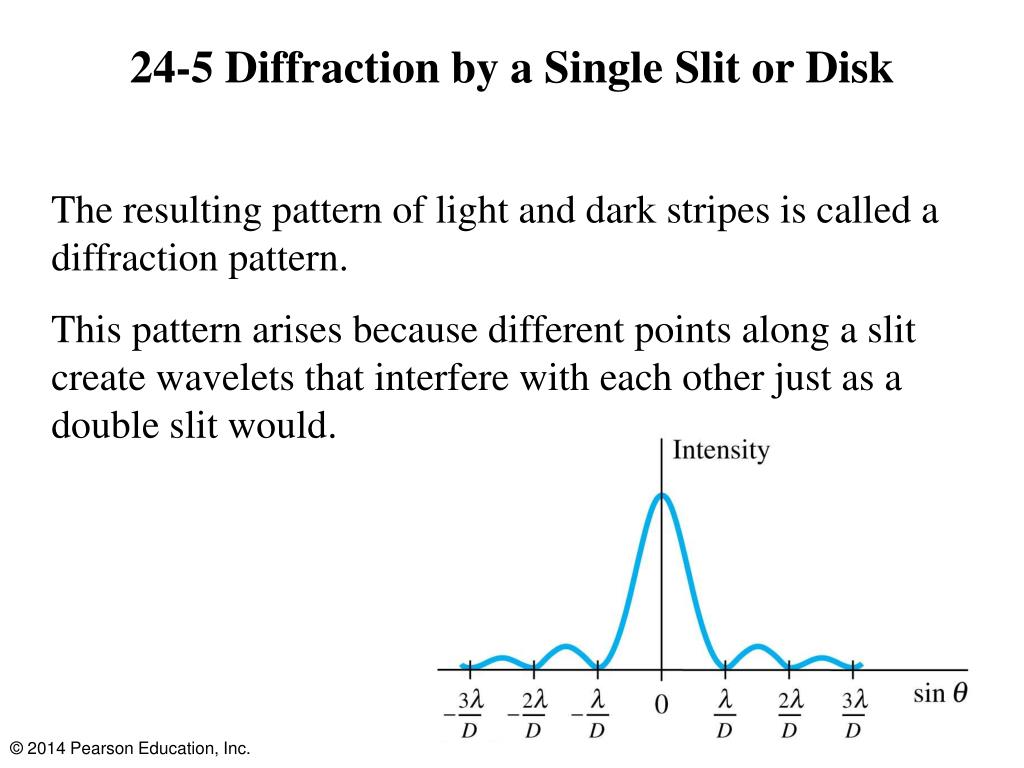 24-5 Diffraction by a Single Slit or Disk

The resulting pattern of light and dark stripes is called a diffraction pattern.

This pattern arises because different points along a slit create wavelets that interfere with each other just as a double slit would.

Intensity

$-\frac{3\lambda}{D}$ $-\frac{2\lambda}{D}$ $-\frac{\lambda}{D}$ $0$ $\frac{\lambda}{D}$ $\frac{2\lambda}{D}$ $\frac{3\lambda}{D}$ $\sin\theta$

© 2014 Pearson Education, Inc.